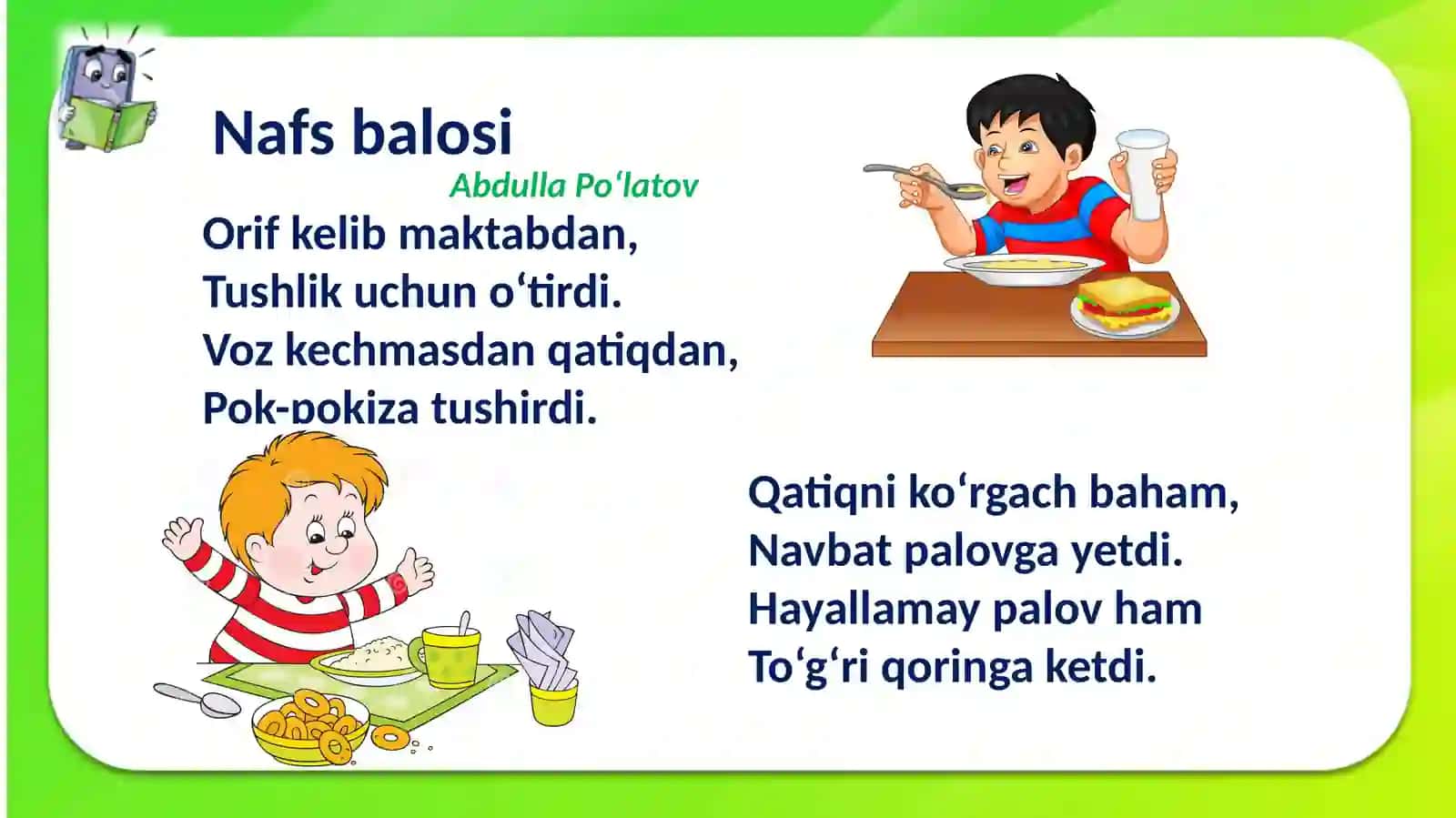 Nafs balosi

Abdulla Po‘latov

Orif kelib maktabdan,
Tushlik uchun o‘tirdi.
Voz kechmasdan qatiqdan,
Pok-pokiza tushirdi.

Qatiqni ko‘rgach baham,
Navbat palovga yetdi.
Hayallamay palov ham
To‘g‘ri qoringa ketdi.